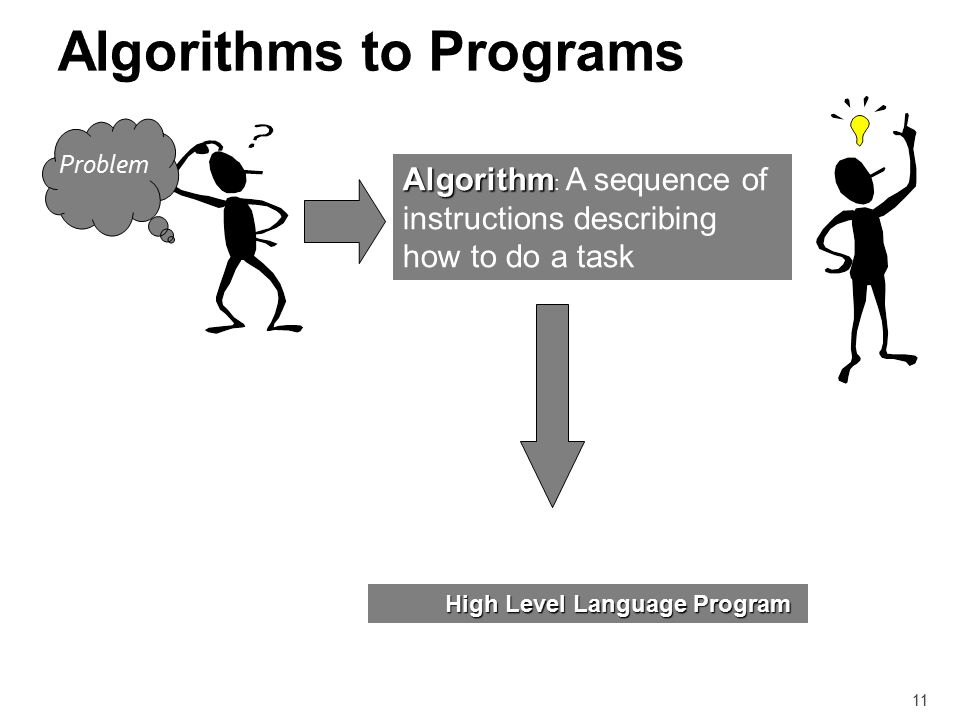 Algorithms to Programs

Problem

?

Algorithm: A sequence of instructions describing how to do a task

High Level Language Program

11